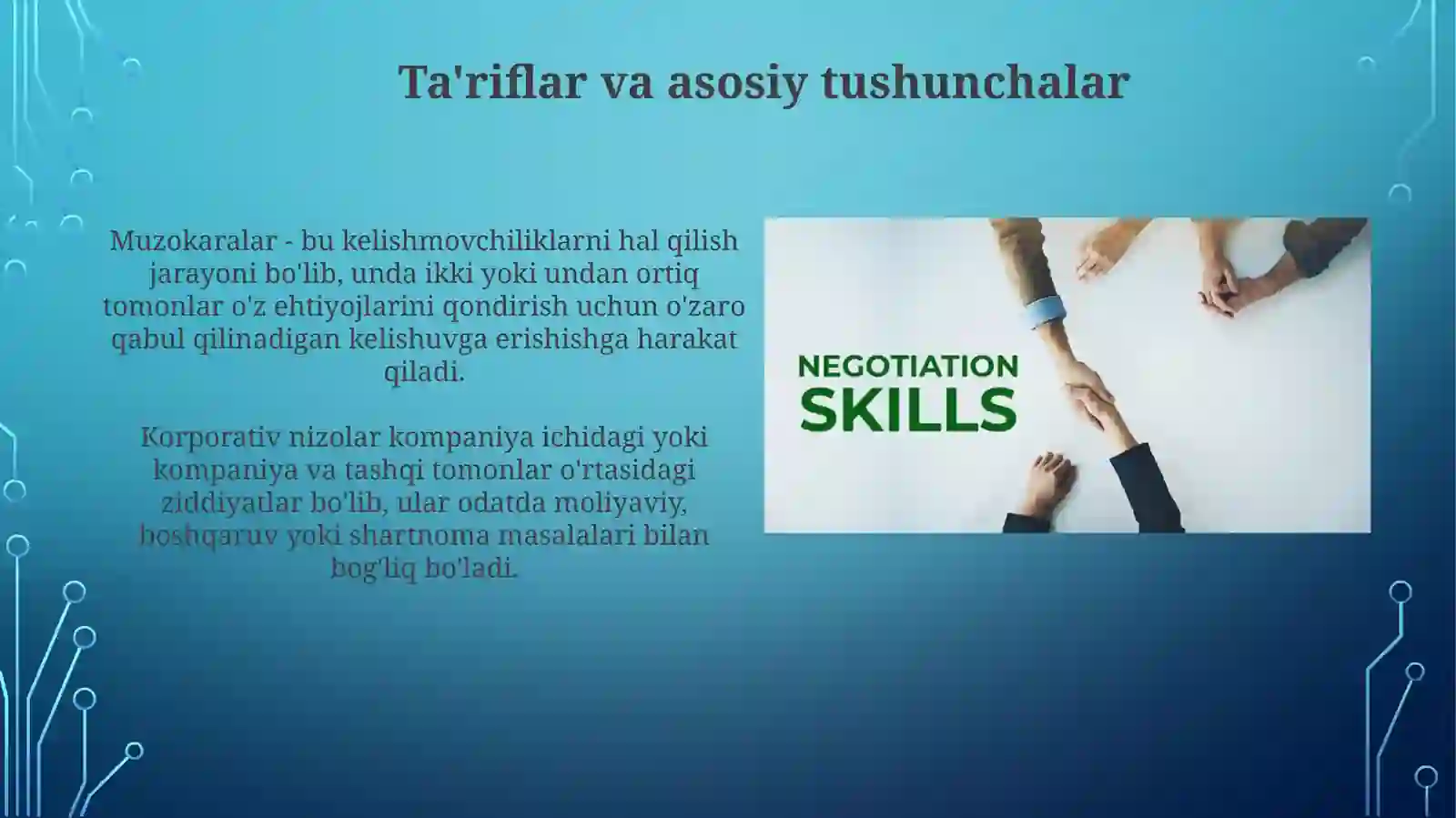 Ta'riflar va asosiy tushunchalar

Muzokaralar - bu kelishmovchiliklarni hal qilish jarayoni bo'lib, unda ikki yoki undan ortiq tomonlar o'z ehtiyojlarini qondirish uchun o'zaro qabul qilinadigan kelishuvga erishishga harakat qiladi.

Korporativ nizolar kompaniya ichidagi yoki kompaniya va tashqi tomonlar o'rtasidagi ziddiyatlar bo'lib, ular odatda moliyaviy, boshqaruv yoki shartnoma masalalari bilan bog'liq bo'ladi.

NEGOTIATION SKILLS